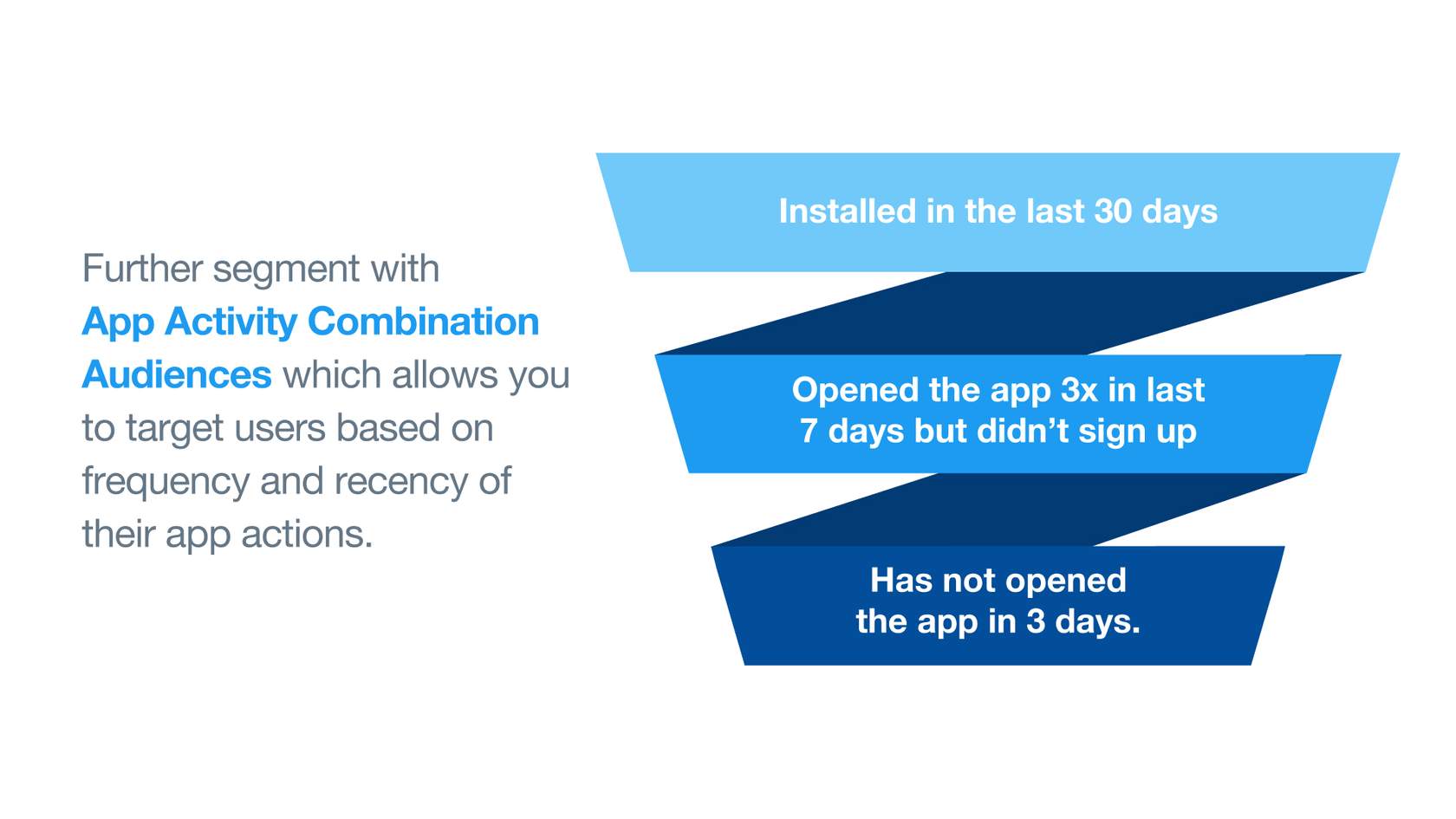 Further segment with App Activity Combination Audiences which allows you to target users based on frequency and recency of their app actions.

Installed in the last 30 days

Opened the app 3x in last 7 days but didn't sign up

Has not opened the app in 3 days.